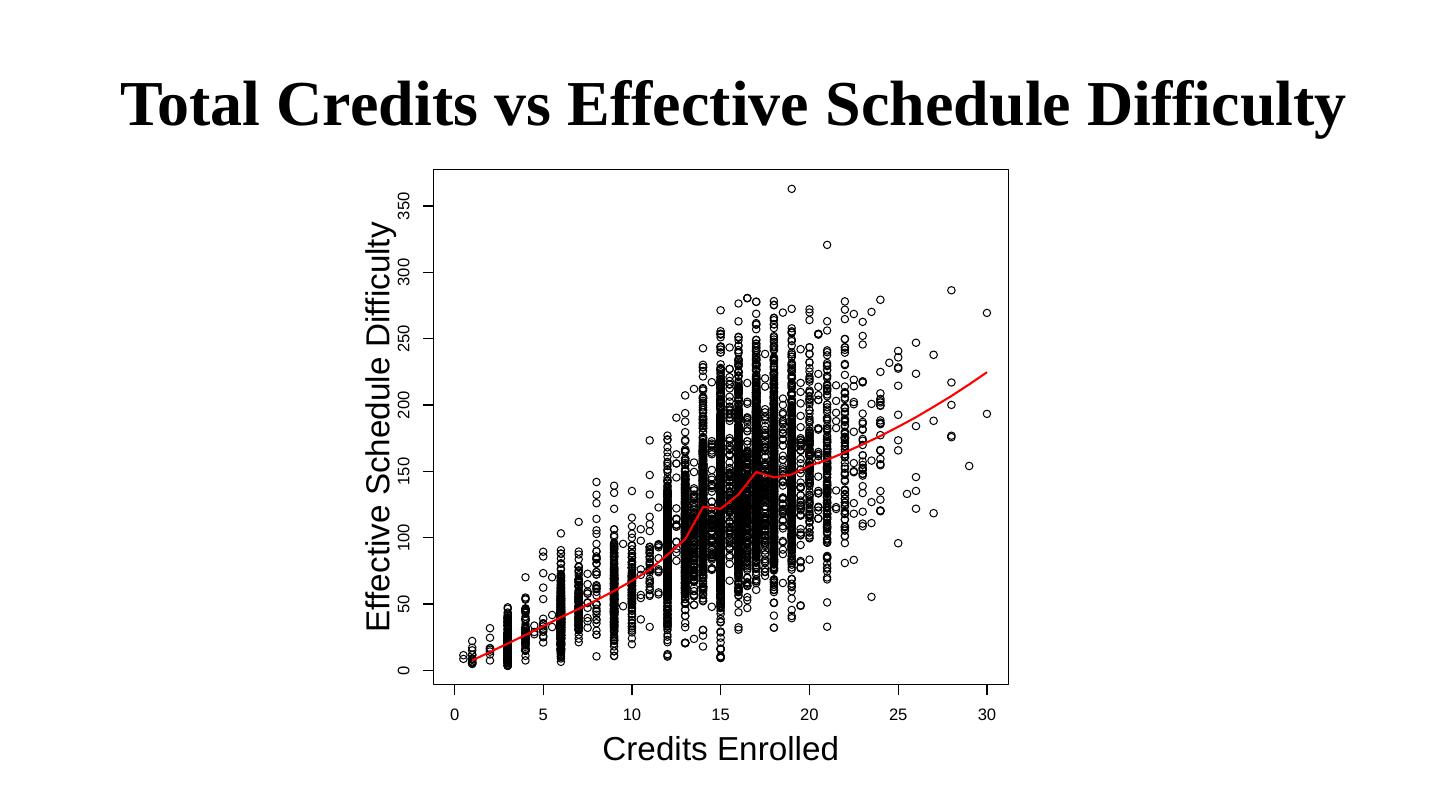 Total Credits vs Effective Schedule Difficulty

Effective Schedule Difficulty

350
300
250
200
150
100
50
0

0 5 10 15 20 25 30

Credits Enrolled